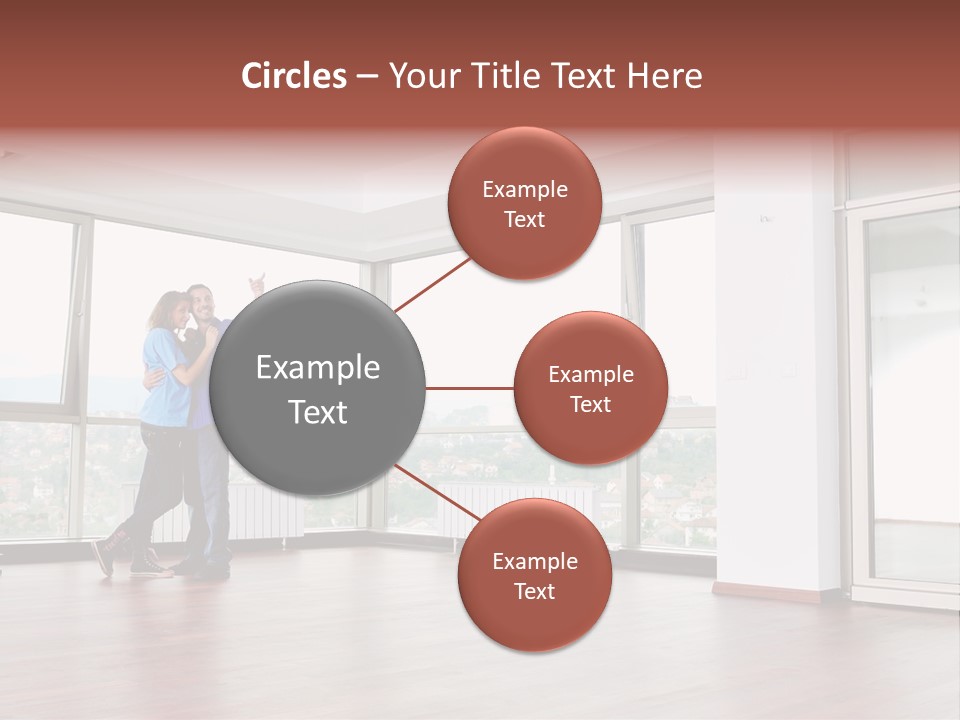 Circles – Your Title Text Here

Example Text

Example Text

Example Text

Example Text